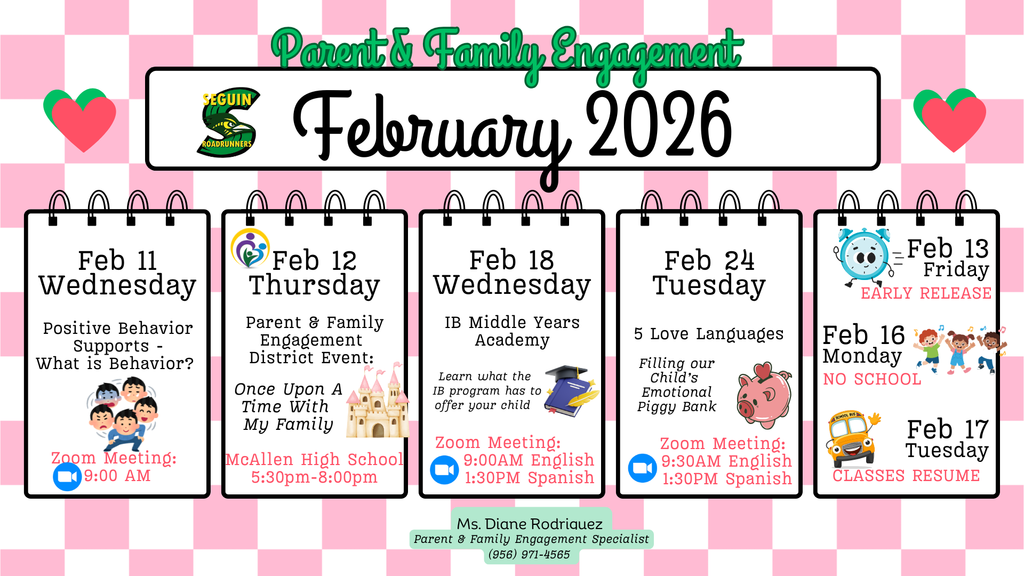 Parent & Family Engagement

SEGUIN ROADRUNNERS

February 2026

Feb 11
Wednesday

Positive Behavior Supports - What is Behavior?

Zoom Meeting:
9:00 AM

Feb 12
Thursday

Parent & Family Engagement District Event:

Once Upon A Time With My Family

McAllen High School
5:30pm-8:00pm

Feb 18
Wednesday

IB Middle Years Academy

Learn what the IB program has to offer your child

Zoom Meeting:
9:00AM English
1:30PM Spanish

Feb 24
Tuesday

5 Love Languages

Filling our Child's Emotional Piggy Bank

Zoom Meeting:
9:30AM English
1:30PM Spanish

Feb 13
Friday
EARLY RELEASE

Feb 16
Monday
NO SCHOOL

Feb 17
Tuesday
CLASSES RESUME

Ms. Diane Rodriguez
Parent & Family Engagement Specialist
(956) 971-4565